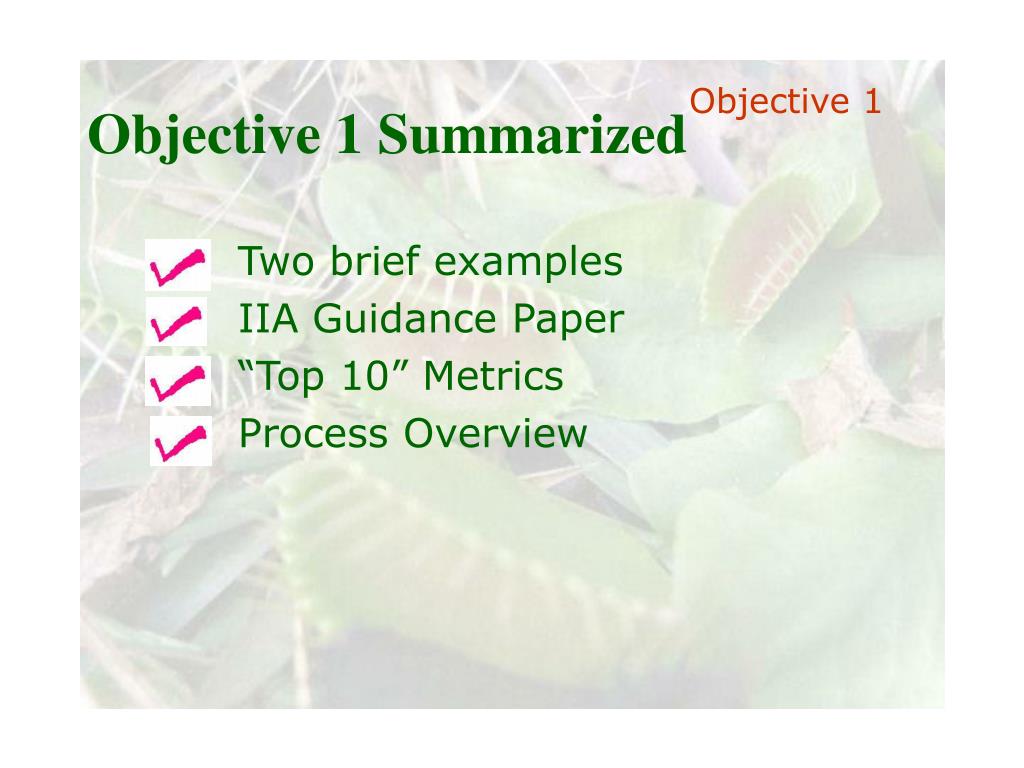 Objective 1

Objective 1 Summarized

Two brief examples
IIA Guidance Paper
“Top 10” Metrics
Process Overview